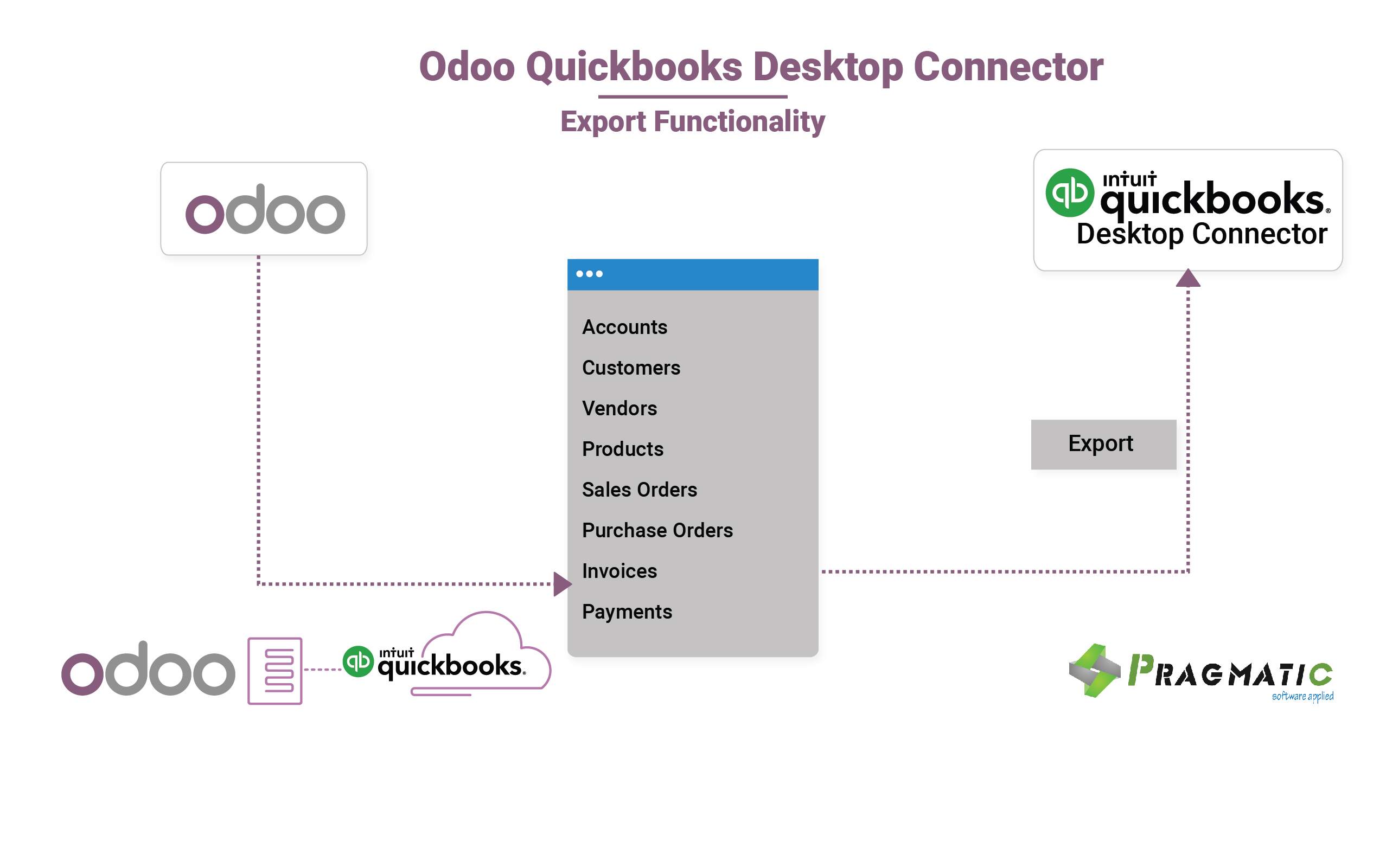 Odoo Quickbooks Desktop Connector

Export Functionality

odoo

intuit quickbooks. Desktop Connector

Accounts
Customers
Vendors
Products
Sales Orders
Purchase Orders
Invoices
Payments

Export

odoo

intuit quickbooks.

PRAGMATIC
software applied